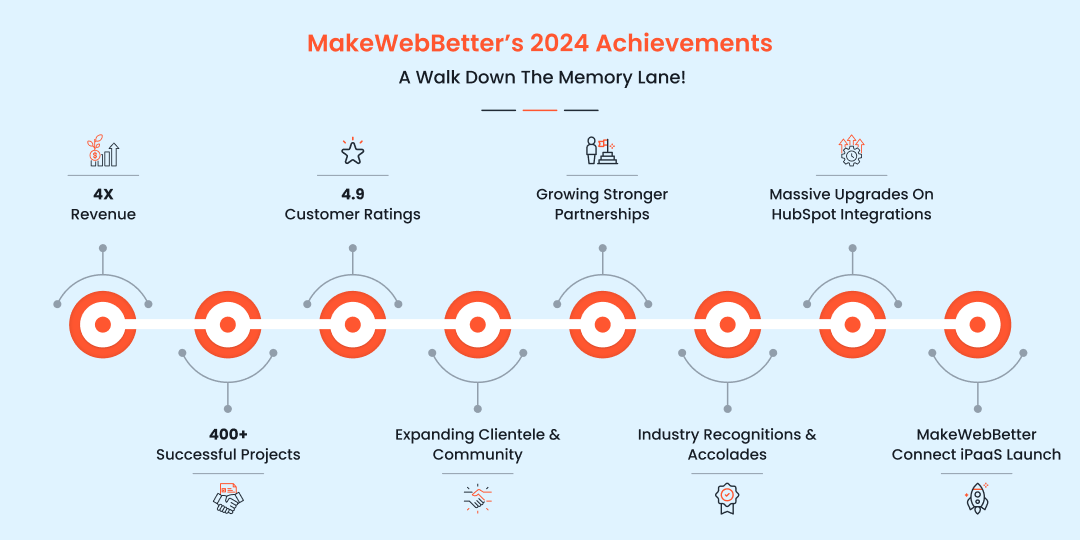 MakeWebBetter's 2024 Achievements

A Walk Down The Memory Lane!

4X
Revenue

4.9
Customer Ratings

Growing Stronger Partnerships

Massive Upgrades On HubSpot Integrations

400+
Successful Projects

Expanding Clientele & Community

Industry Recognitions & Accolades

MakeWebBetter Connect iPaaS Launch